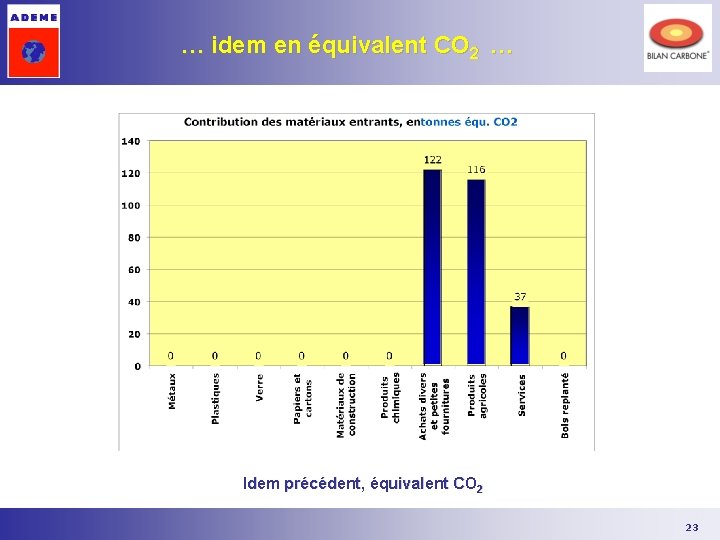 ADEME

… idem en équivalent $CO_2$ …

BILAN CARBONE®

Contribution des matériaux entrants, entonnes équ. CO2

140
120
100
80
60
40
20
0

0 0 0 0 0 0 122 116 37 0

Métaux
Plastiques
Verre
Papiers et cartons
Matériaux de construction
Produits chimiques
Achats divers et petites fournitures
Produits agricoles
Services
Bois replanté

Idem précédent, équivalent $CO_2$

23